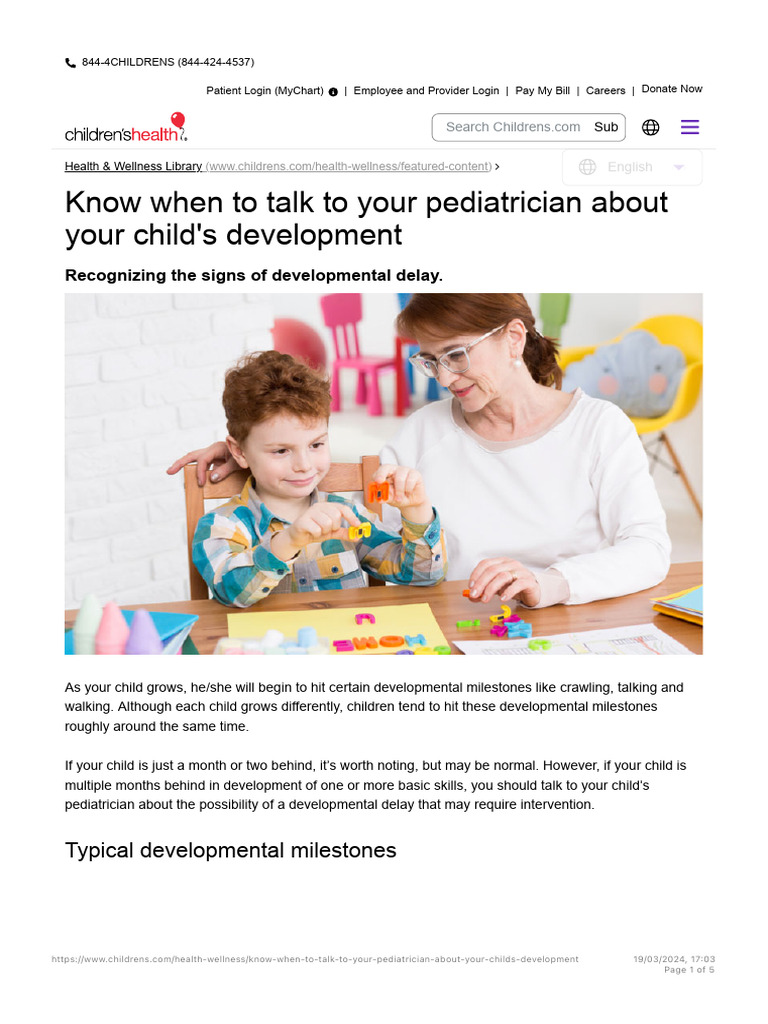 844-4CHILDRENS (844-424-4537)

Patient Login (MyChart) | Employee and Provider Login | Pay My Bill | Careers | Donate Now

children'shealth

Search Childrens.com Sub

Health & Wellness Library (www.childrens.com/health-wellness/featured-content) ›

English

Know when to talk to your pediatrician about your child's development

Recognizing the signs of developmental delay.

As your child grows, he/she will begin to hit certain developmental milestones like crawling, talking and walking. Although each child grows differently, children tend to hit these developmental milestones roughly around the same time.

If your child is just a month or two behind, it's worth noting, but may be normal. However, if your child is multiple months behind in development of one or more basic skills, you should talk to your child's pediatrician about the possibility of a developmental delay that may require intervention.

Typical developmental milestones

https://www.childrens.com/health-wellness/know-when-to-talk-to-your-pediatrician-about-your-childs-development

19/03/2024, 17:03
Page 1 of 5